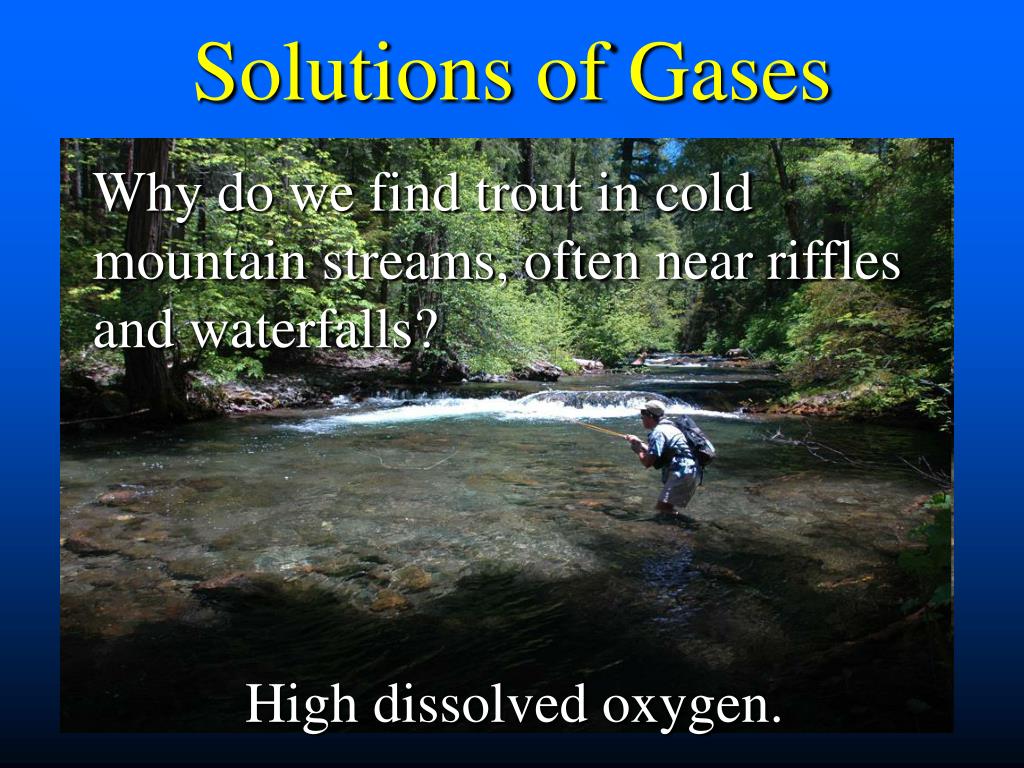 Solutions of Gases

Why do we find trout in cold mountain streams, often near riffles and waterfalls?

High dissolved oxygen.